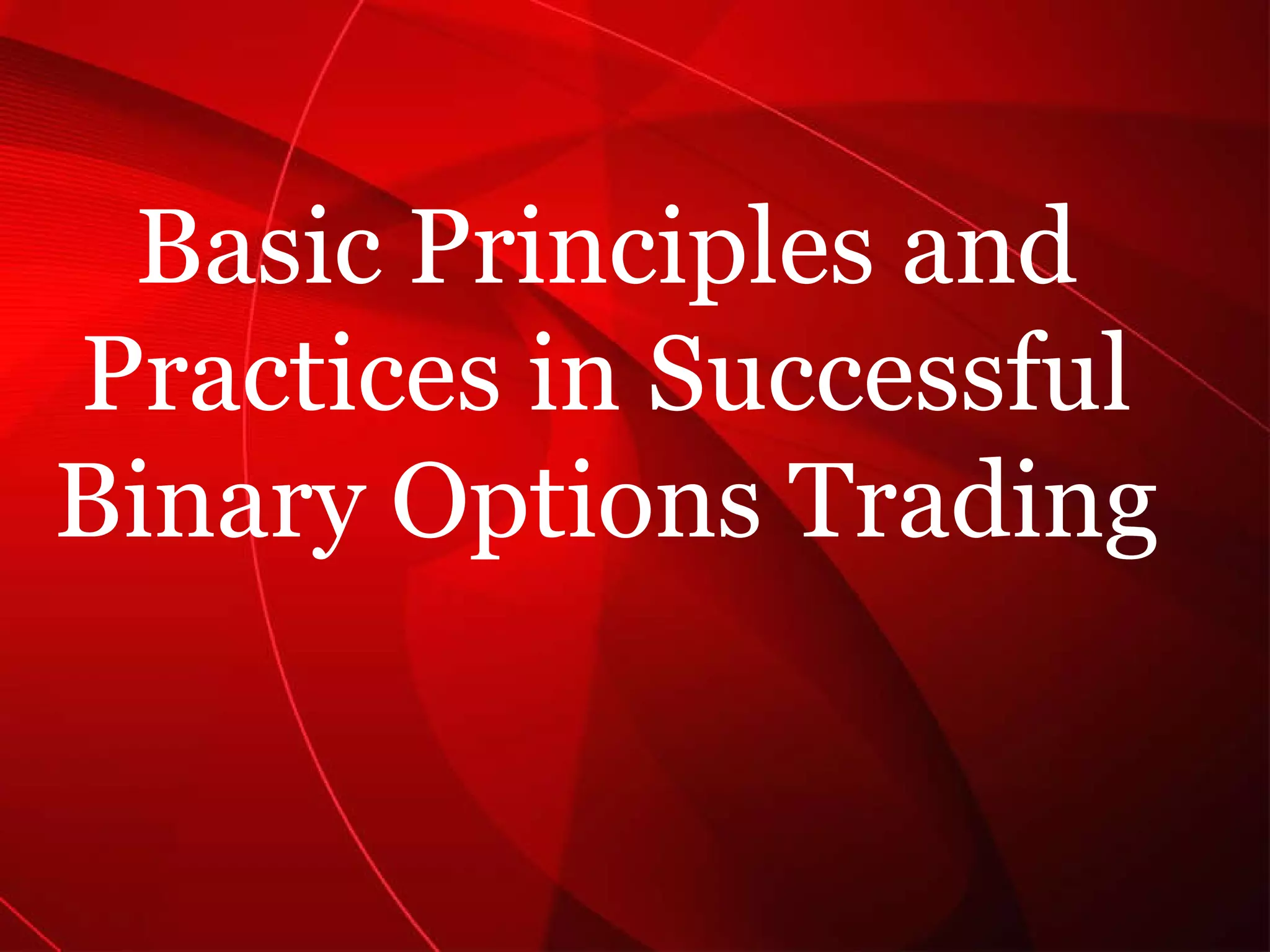 Basic Principles and Practices in Successful Binary Options Trading